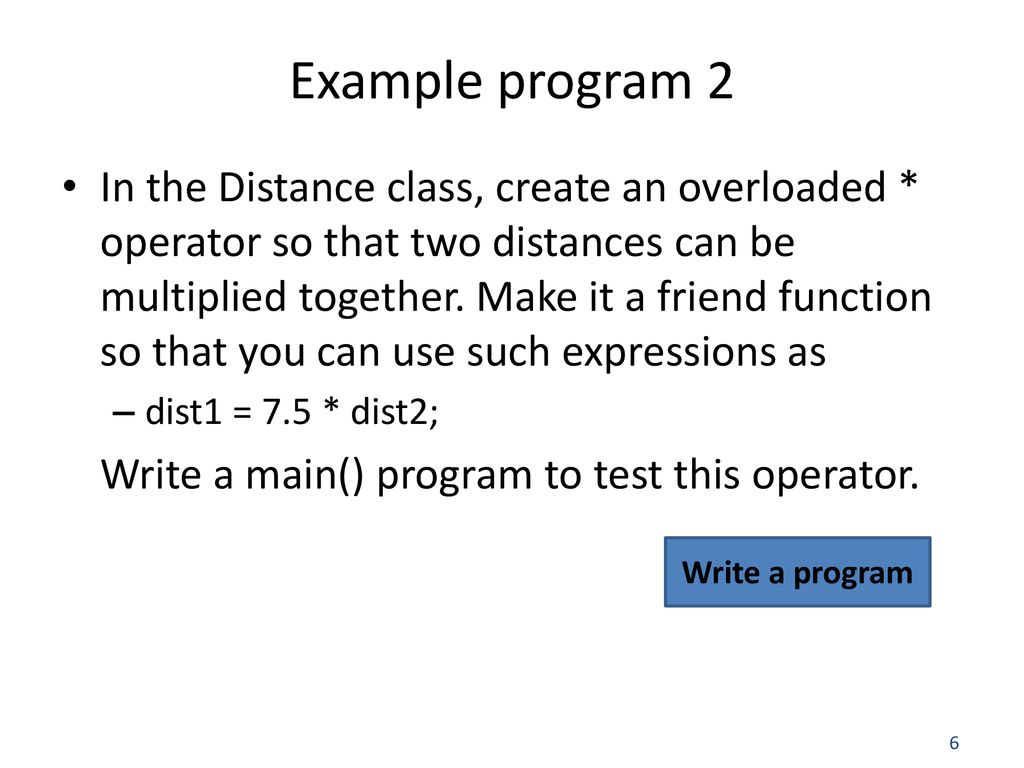 Example program 2

• In the Distance class, create an overloaded * operator so that two distances can be multiplied together. Make it a friend function so that you can use such expressions as

– dist1 = 7.5 * dist2;

Write a main() program to test this operator.

Write a program

6